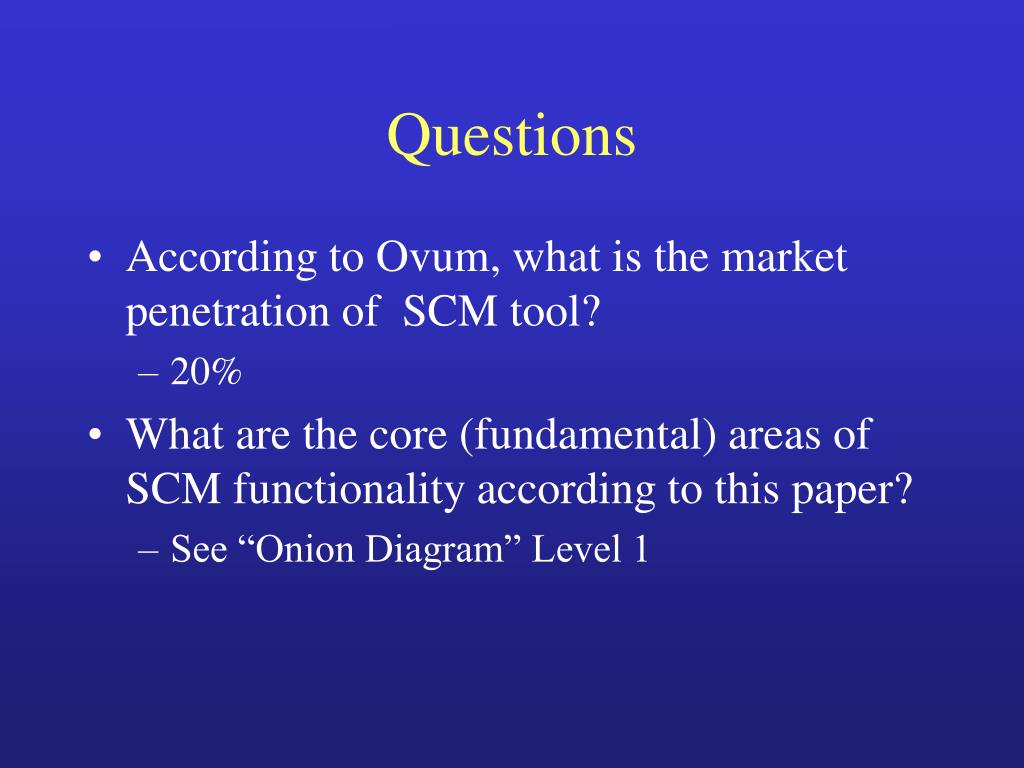 Questions

• According to Ovum, what is the market penetration of SCM tool?
– 20%

• What are the core (fundamental) areas of SCM functionality according to this paper?
– See “Onion Diagram” Level 1